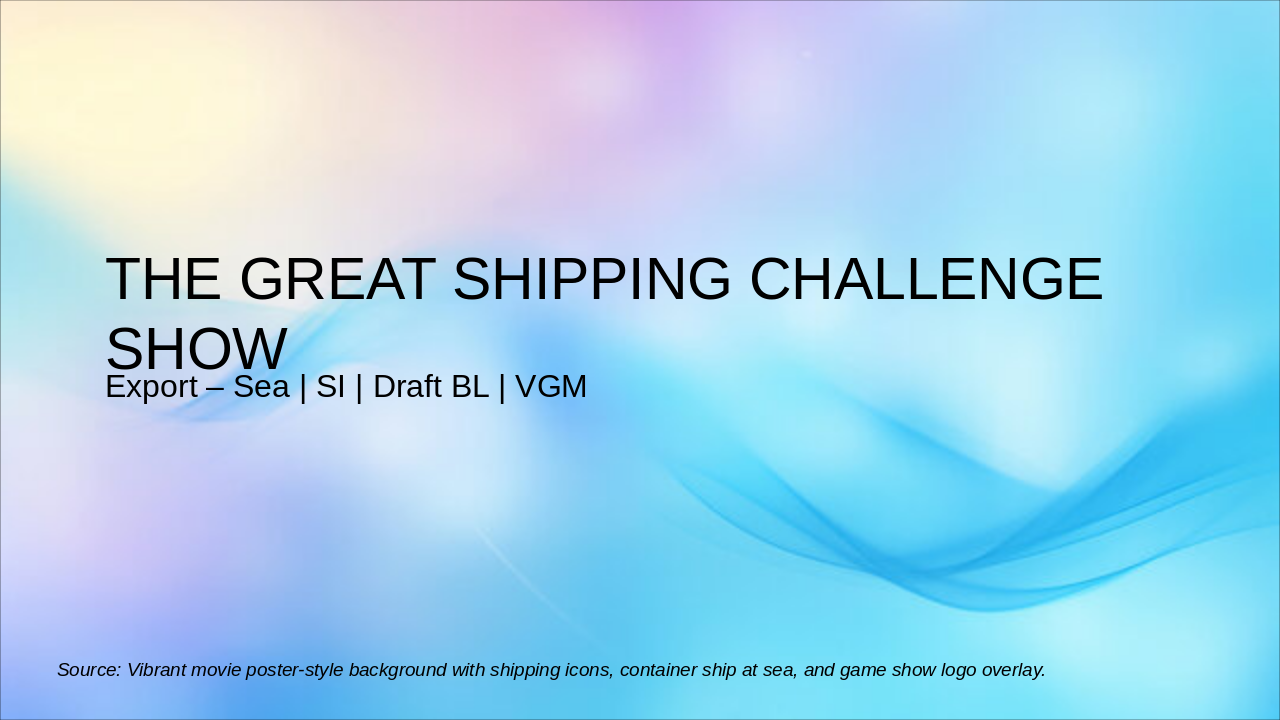 THE GREAT SHIPPING CHALLENGE SHOW

Export – Sea | SI | Draft BL | VGM

Source: Vibrant movie poster-style background with shipping icons, container ship at sea, and game show logo overlay.